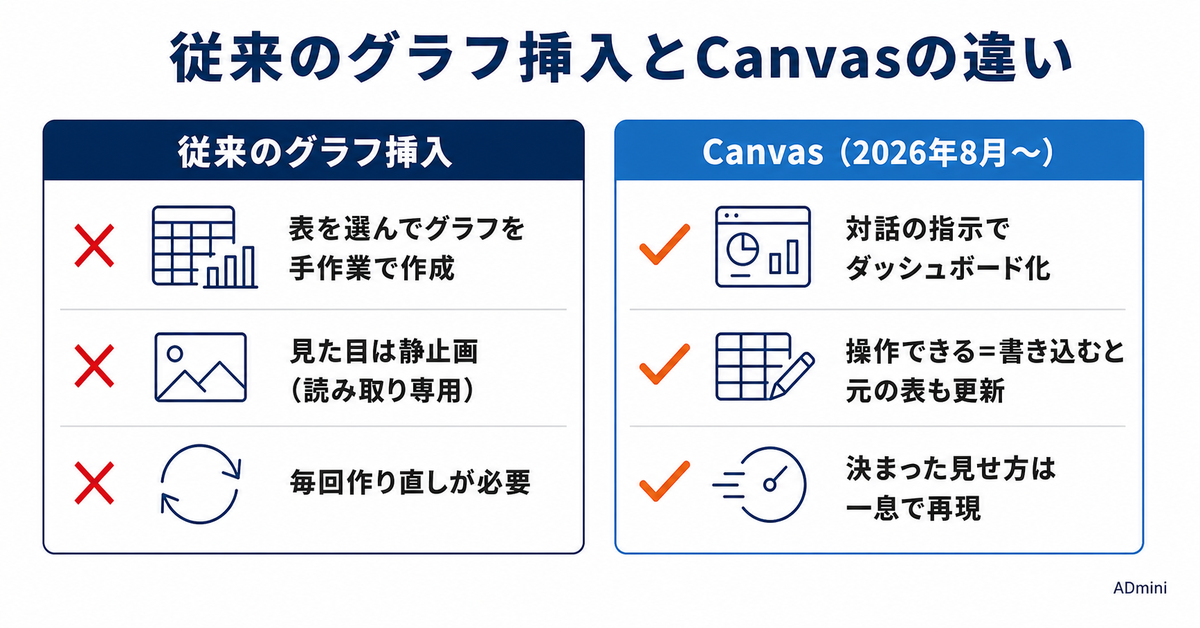 従来のグラフ挿入とCanvasの違い

従来のグラフ挿入

表を選んでグラフを手作業で作成

見た目は静止画（読み取り専用）

毎回作り直しが必要

Canvas（2026年8月〜）

対話の指示でダッシュボード化

操作できる=書き込むと元の表も更新

決まった見せ方は一息で再現

ADmini